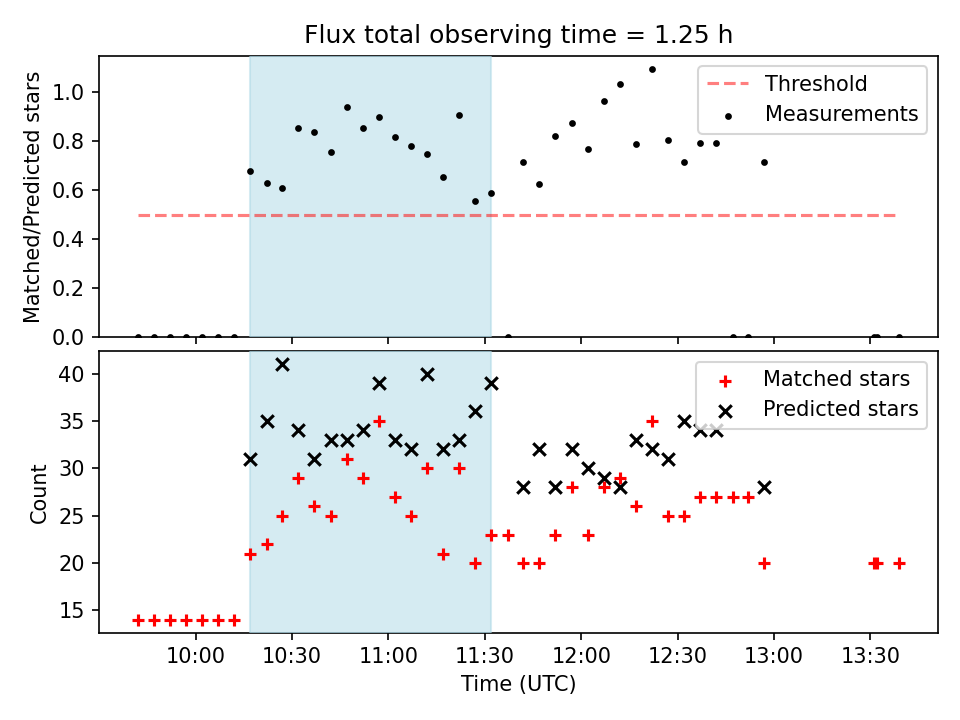 Flux total observing time = 1.25 h

Matched/Predicted stars

1.0
0.8
0.6
0.4
0.2
0.0

Threshold
Measurements

Count

40
35
30
25
20
15

Matched stars
Predicted stars

10:00
10:30
11:00
11:30
12:00
12:30
13:00
13:30

Time (UTC)